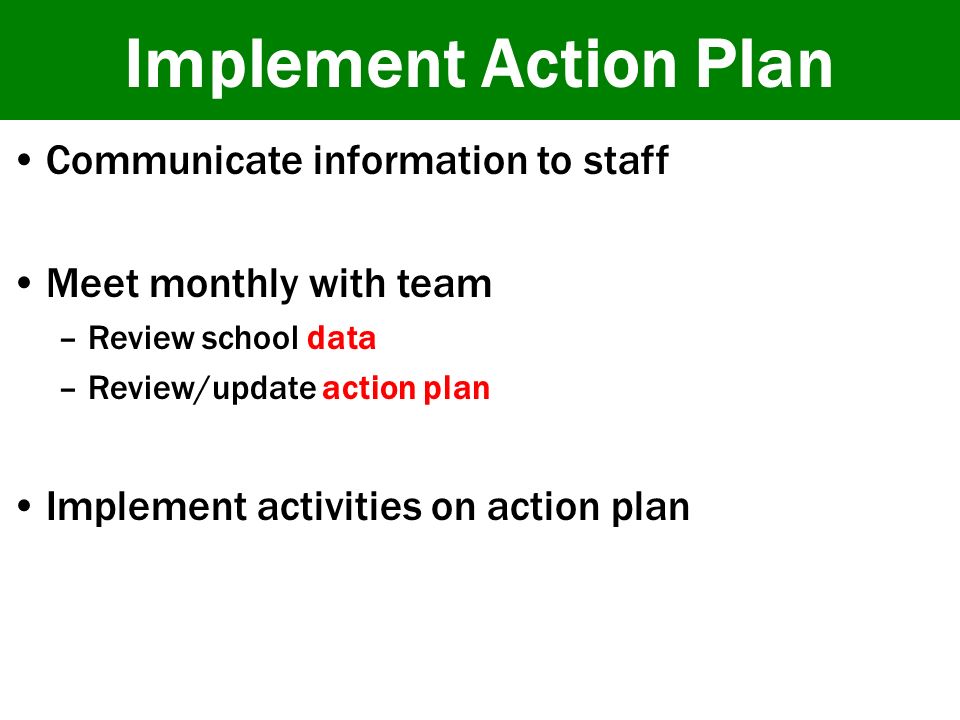 Implement Action Plan

• Communicate information to staff

• Meet monthly with team
– Review school data
– Review/update action plan

• Implement activities on action plan